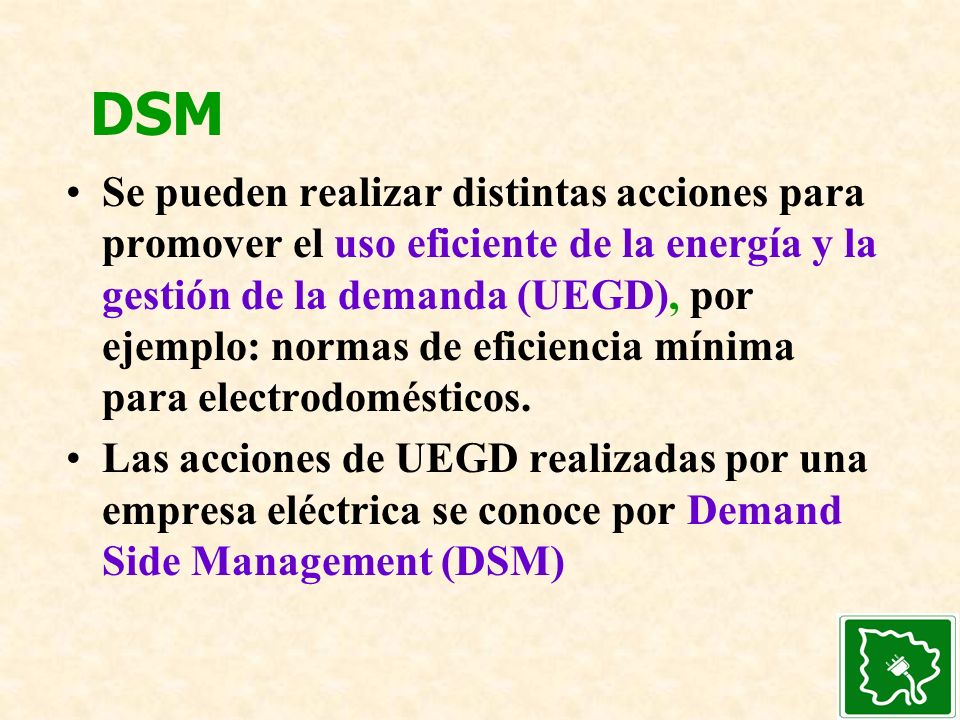 DSM

• Se pueden realizar distintas acciones para promover el uso eficiente de la energía y la gestión de la demanda (UEGD), por ejemplo: normas de eficiencia mínima para electrodomésticos.

• Las acciones de UEGD realizadas por una empresa eléctrica se conoce por Demand Side Management (DSM)